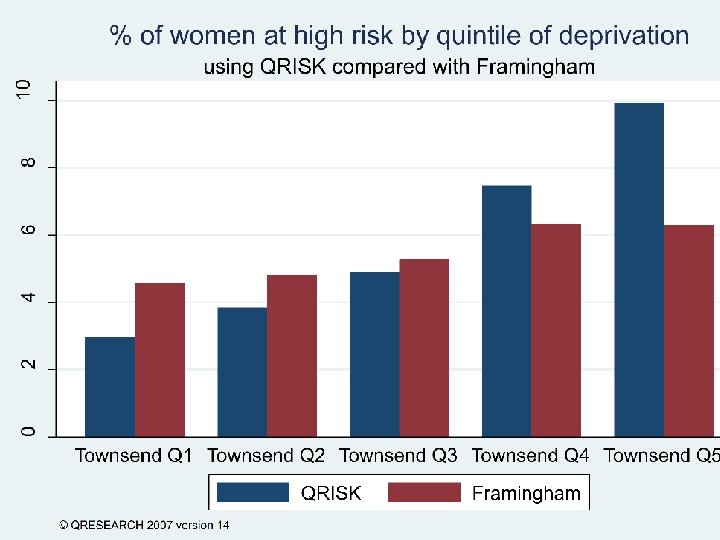 % of women at high risk by quintile of deprivation
using QRISK compared with Framingham

10
8
6
4
2
0

Townsend Q1 Townsend Q2 Townsend Q3 Townsend Q4 Townsend Q5

QRISK Framingham

© QRESEARCH 2007 version 14